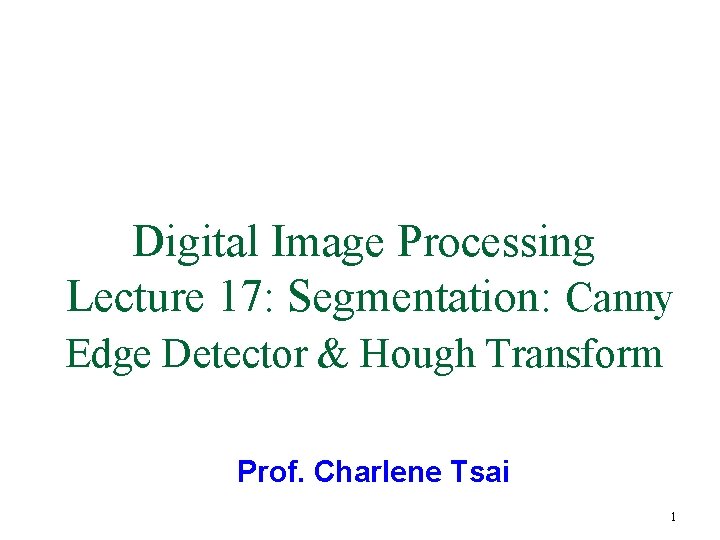 Digital Image Processing
Lecture 17: Segmentation: Canny Edge Detector & Hough Transform

Prof. Charlene Tsai

1